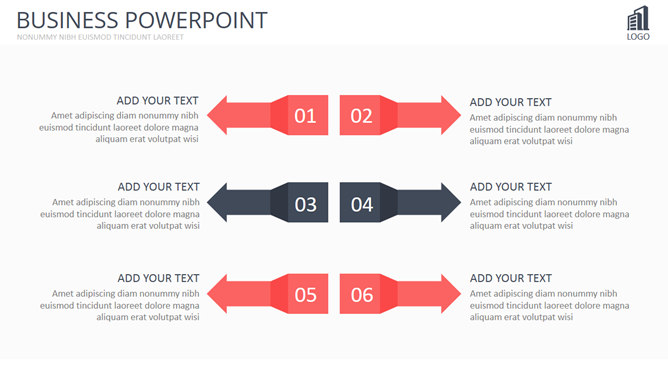 BUSINESS POWERPOINT
NONUMMY NIBH EUISMOD TINCIDUNT LAOREET

LOGO

ADD YOUR TEXT
Amet adipiscing diam nonummy nibh euismod tincidunt laoreet dolore magna aliquam erat volutpat wisi

01

02

ADD YOUR TEXT
Amet adipiscing diam nonummy nibh euismod tincidunt laoreet dolore magna aliquam erat volutpat wisi

ADD YOUR TEXT
Amet adipiscing diam nonummy nibh euismod tincidunt laoreet dolore magna aliquam erat volutpat wisi

03

04

ADD YOUR TEXT
Amet adipiscing diam nonummy nibh euismod tincidunt laoreet dolore magna aliquam erat volutpat wisi

ADD YOUR TEXT
Amet adipiscing diam nonummy nibh euismod tincidunt laoreet dolore magna aliquam erat volutpat wisi

05

06

ADD YOUR TEXT
Amet adipiscing diam nonummy nibh euismod tincidunt laoreet dolore magna aliquam erat volutpat wisi